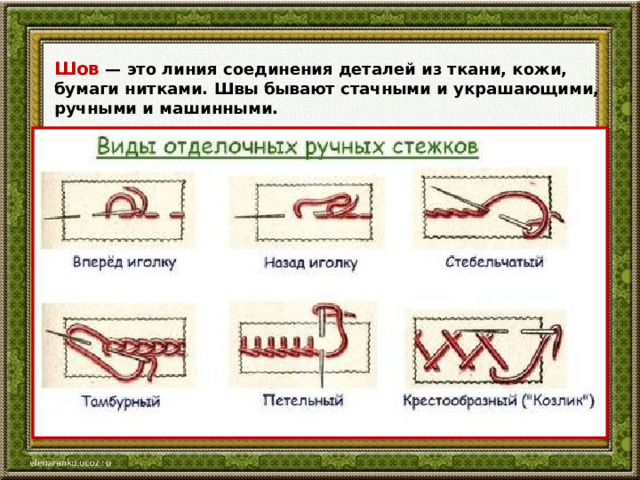 Шов — это линия соединения деталей из ткани, кожи, бумаги нитками. Швы бывают стачными и украшающими, ручными и машинными.

Виды отделочных ручных стежков

Вперёд иголку

Назад иголку

Стебельчатый

Тамбурный

Петельный

Крестообразный ("Козлик")

elenaranko.ucoz.ru